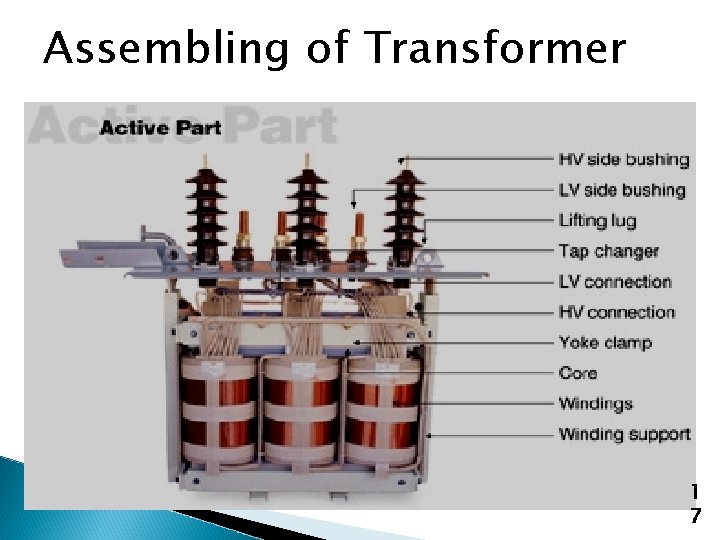 Assembling of Transformer

Active Part

Active Part

HV side bushing
LV side bushing
Lifting lug
Tap changer
LV connection
HV connection
Yoke clamp
Core
Windings
Winding support

17